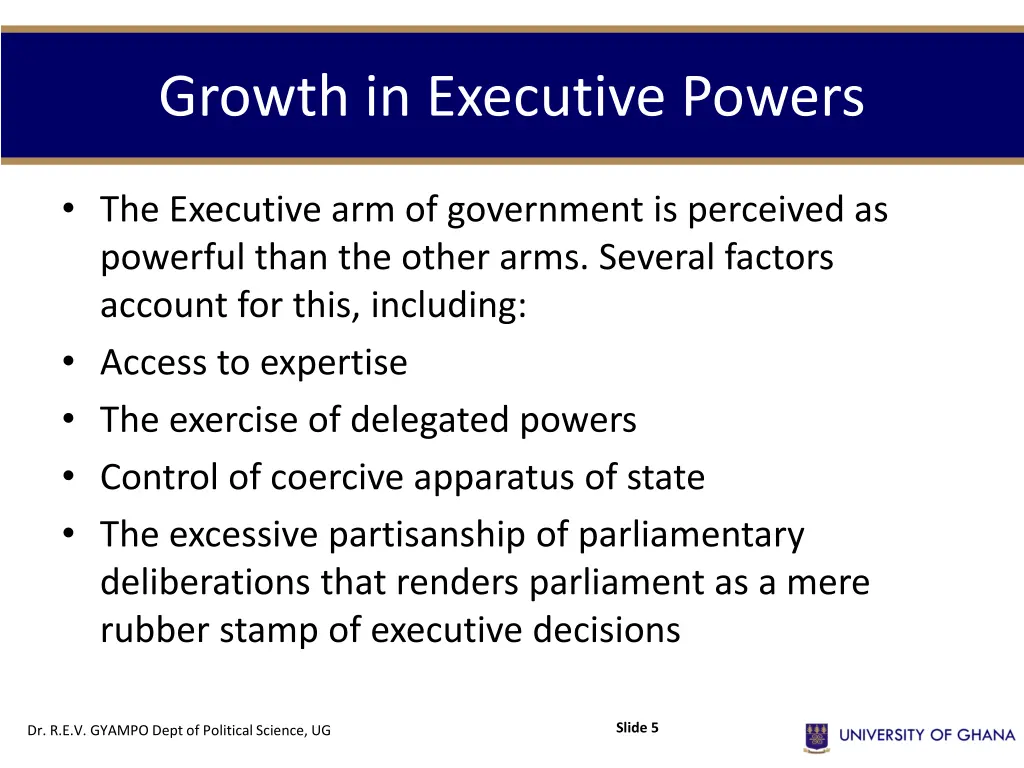 Growth in Executive Powers

• The Executive arm of government is perceived as powerful than the other arms. Several factors account for this, including:
• Access to expertise
• The exercise of delegated powers
• Control of coercive apparatus of state
• The excessive partisanship of parliamentary deliberations that renders parliament as a mere rubber stamp of executive decisions

Dr. R.E.V. GYAMPO Dept of Political Science, UG

Slide 5

UNIVERSITY OF GHANA